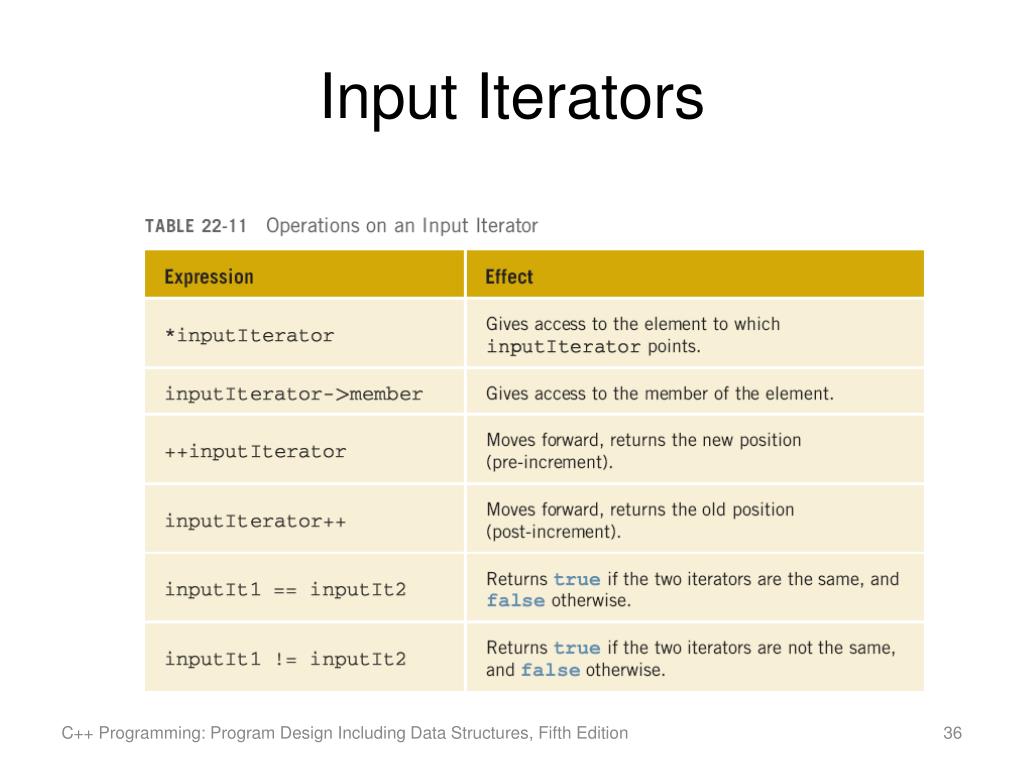 Input Iterators

TABLE 22-11 Operations on an Input Iterator

| Expression | Effect |
|---|---|
| *inputIterator | Gives access to the element to which inputIterator points. |
| inputIterator->member | Gives access to the member of the element. |
| ++inputIterator | Moves forward, returns the new position (pre-increment). |
| inputIterator++ | Moves forward, returns the old position (post-increment). |
| inputIt1 == inputIt2 | Returns true if the two iterators are the same, and false otherwise. |
| inputIt1 != inputIt2 | Returns true if the two iterators are not the same, and false otherwise. |

C++ Programming: Program Design Including Data Structures, Fifth Edition

36